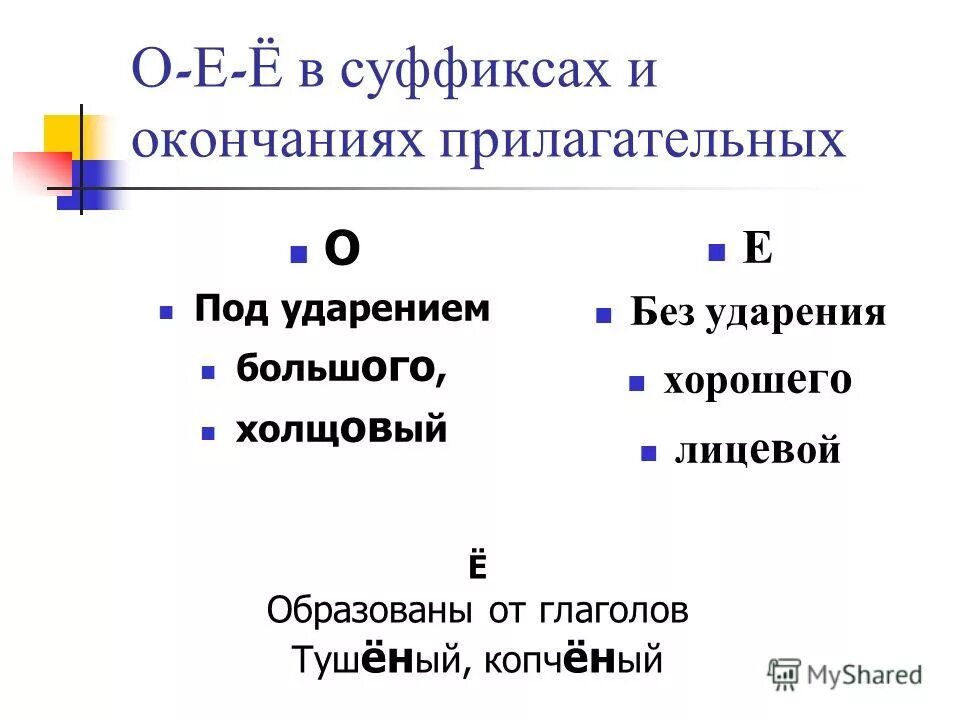 О-Е-Ё в суффиксах и окончаниях прилагательных

О

Под ударением

большого,

холщовый

Е

Без ударения

хорошего

лицевой

Ё
Образованы от глаголов
Тушёный, копчёный

MyShared